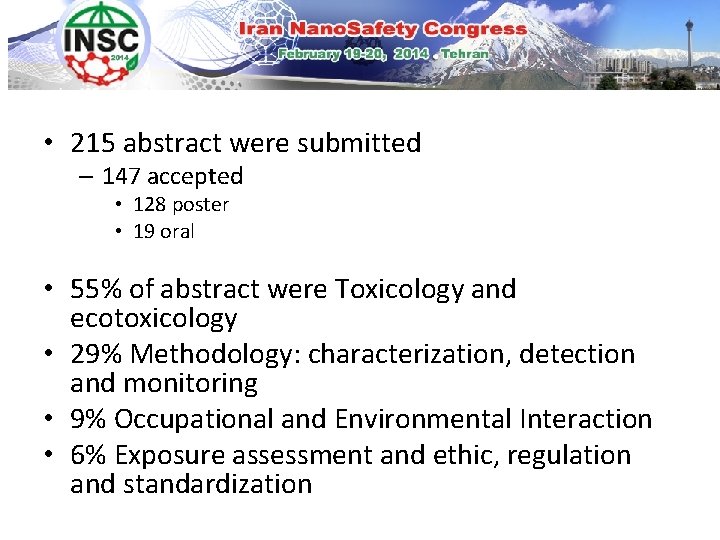 INSC 2014

Iran NanoSafety Congress
February 19-20, 2014 . Tehran

• 215 abstract were submitted
– 147 accepted
• 128 poster
• 19 oral

• 55% of abstract were Toxicology and ecotoxicology
• 29% Methodology: characterization, detection and monitoring
• 9% Occupational and Environmental Interaction
• 6% Exposure assessment and ethic, regulation and standardization